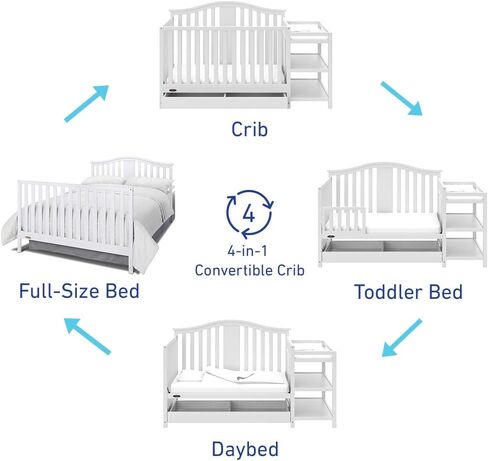 Crib

Full-Size Bed

4

4-in-1
Convertible Crib

Toddler Bed

Daybed